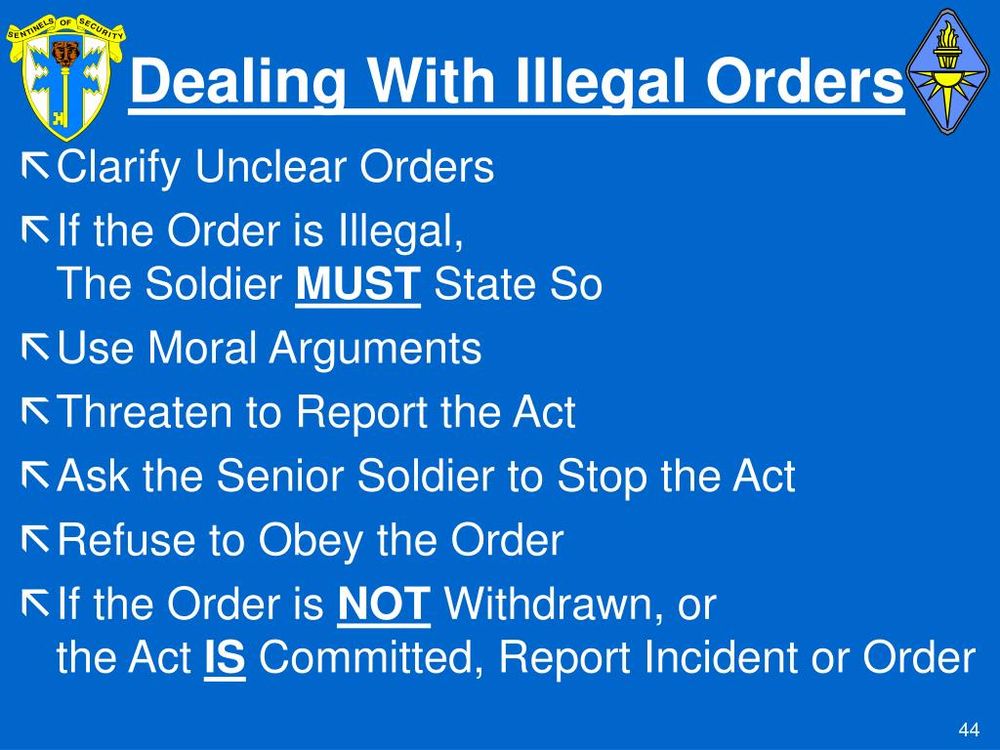 SENTINELS OF SECURITY

Dealing With Illegal Orders

Clarify Unclear Orders

If the Order is Illegal, The Soldier MUST State So

Use Moral Arguments

Threaten to Report the Act

Ask the Senior Soldier to Stop the Act

Refuse to Obey the Order

If the Order is NOT Withdrawn, or the Act IS Committed, Report Incident or Order

44